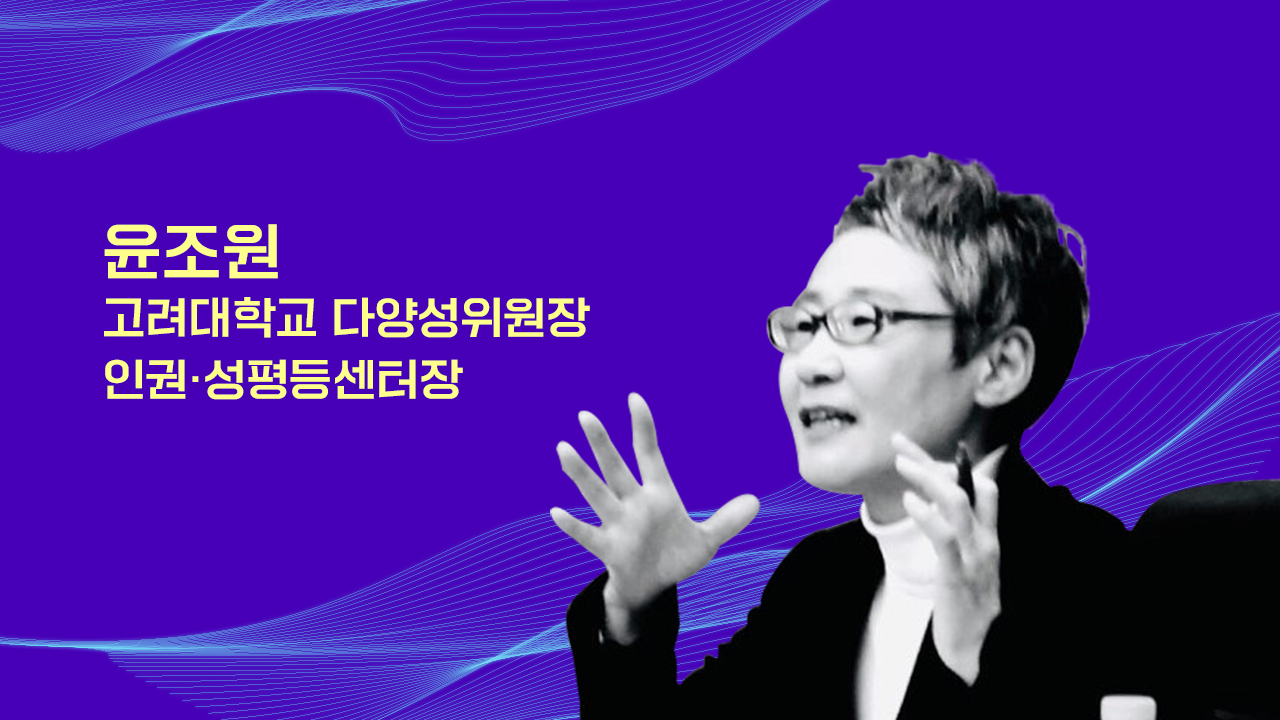 윤조원
고려대학교 다양성위원장
인권·성평등센터장